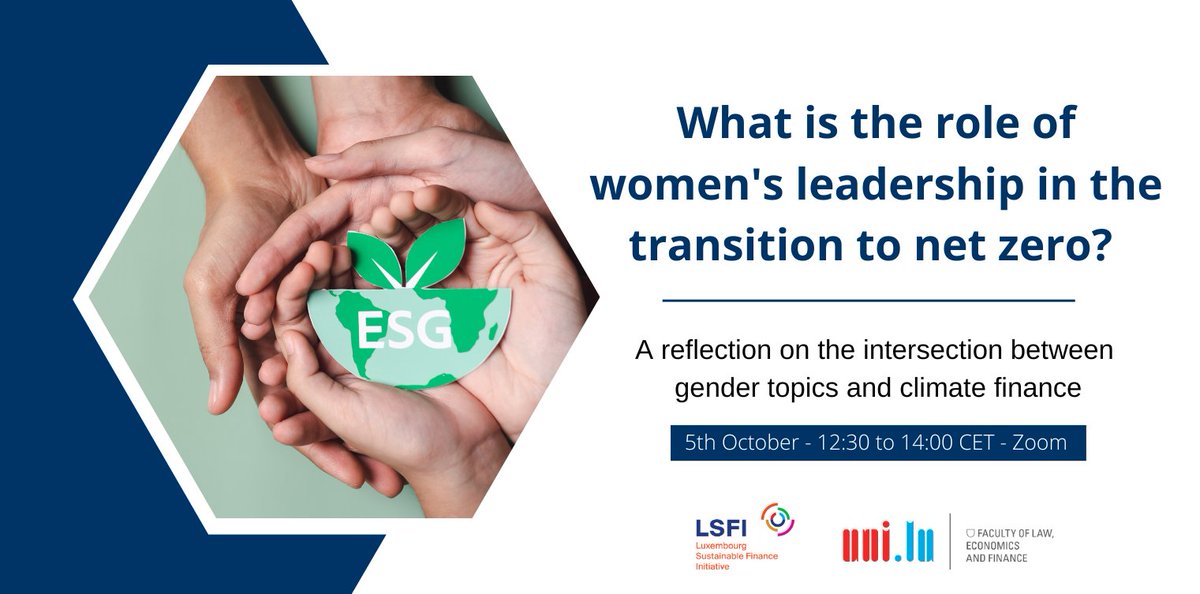 ESG

What is the role of women's leadership in the transition to net zero?

A reflection on the intersection between gender topics and climate finance

5th October - 12:30 to 14:00 CET - Zoom

LSFI
Luxembourg Sustainable Finance Initiative

uni.lu

FACULTY OF LAW, ECONOMICS AND FINANCE